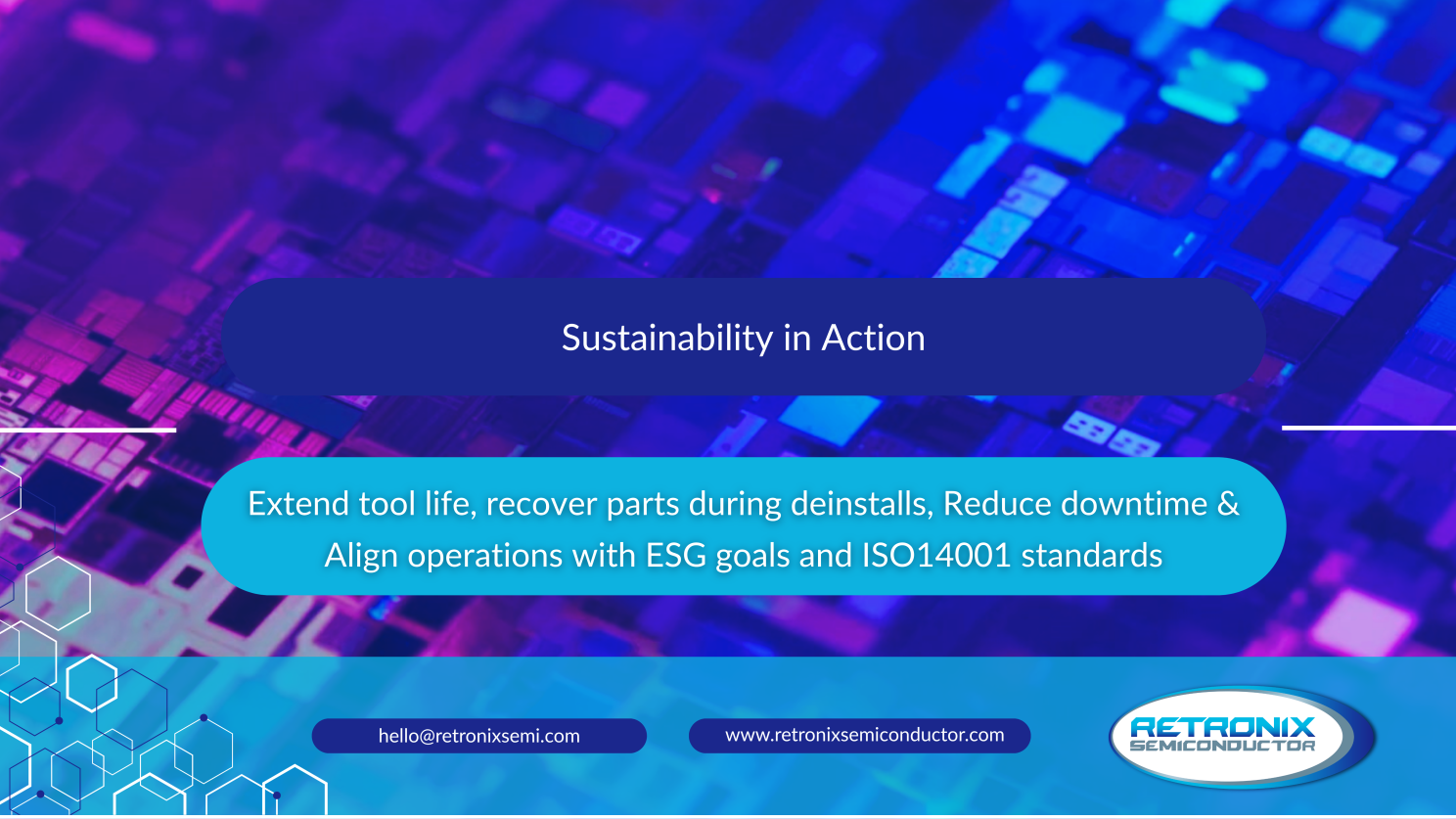 Sustainability in Action

Extend tool life, recover parts during deinstalls, Reduce downtime & Align operations with ESG goals and ISO14001 standards

hello@retronixsemi.com

www.retronixsemiconductor.com

RETRONIX SEMICONDUCTOR